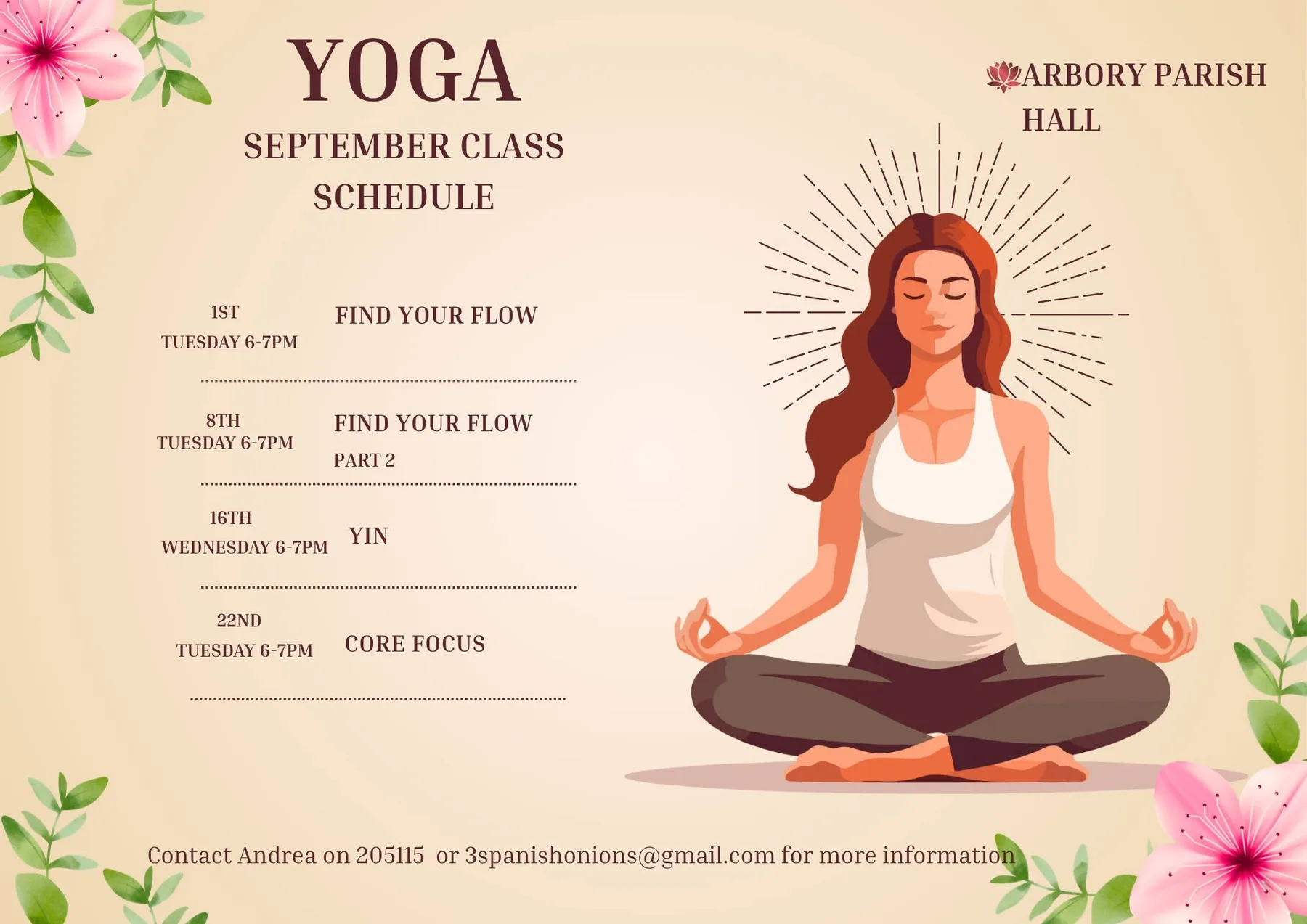 YOGA

SEPTEMBER CLASS SCHEDULE

ARBORY PARISH HALL

1ST
TUESDAY 6-7PM

FIND YOUR FLOW

8TH
TUESDAY 6-7PM

FIND YOUR FLOW
PART 2

16TH
WEDNESDAY 6-7PM

YIN

22ND
TUESDAY 6-7PM

CORE FOCUS

Contact Andrea on 205115 or 3spanishonions@gmail.com for more information